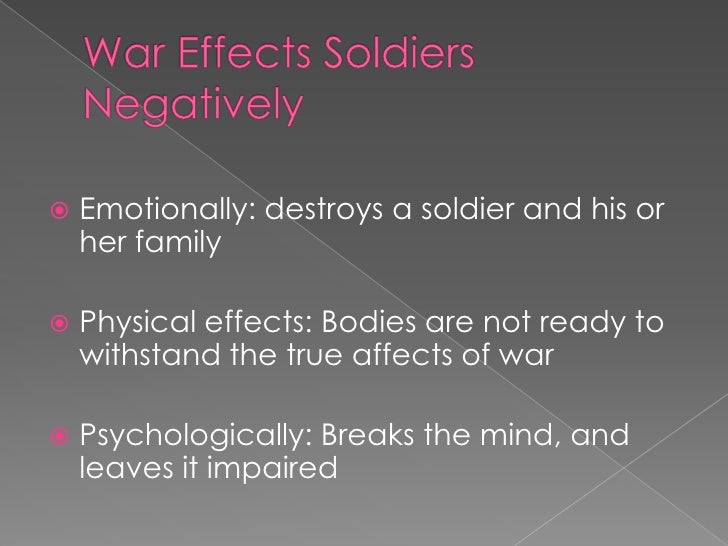 War Effects Soldiers Negatively

Emotionally: destroys a soldier and his or her family

Physical effects: Bodies are not ready to withstand the true affects of war

Psychologically: Breaks the mind, and leaves it impaired